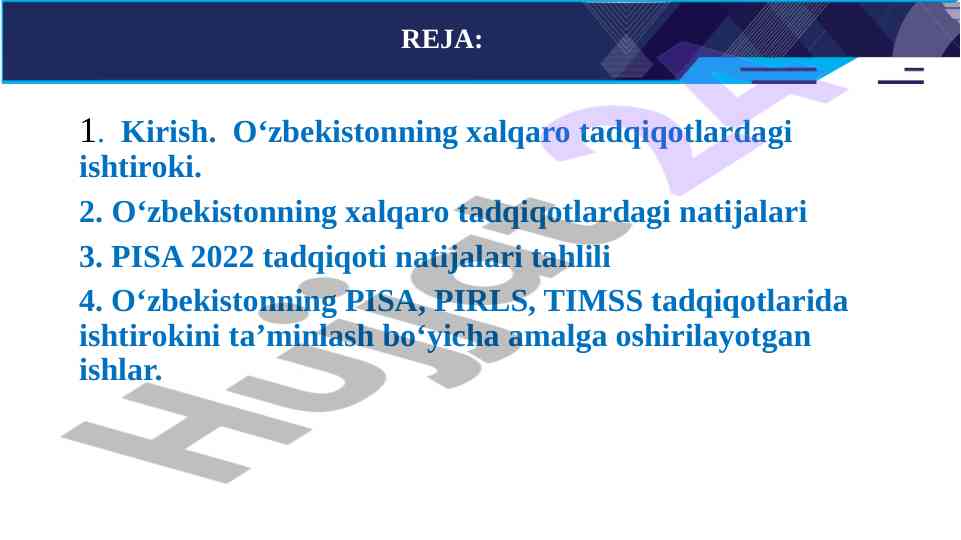 REJA:

1. Kirish. O‘zbekistonning xalqaro tadqiqotlardagi ishtiroki.

2. O‘zbekistonning xalqaro tadqiqotlardagi natijalari

3. PISA 2022 tadqiqoti natijalari tahlili

4. O‘zbekistonning PISA, PIRLS, TIMSS tadqiqotlarida ishtirokini ta’minlash bo‘yicha amalga oshirilayotgan ishlar.

Hujjat 24